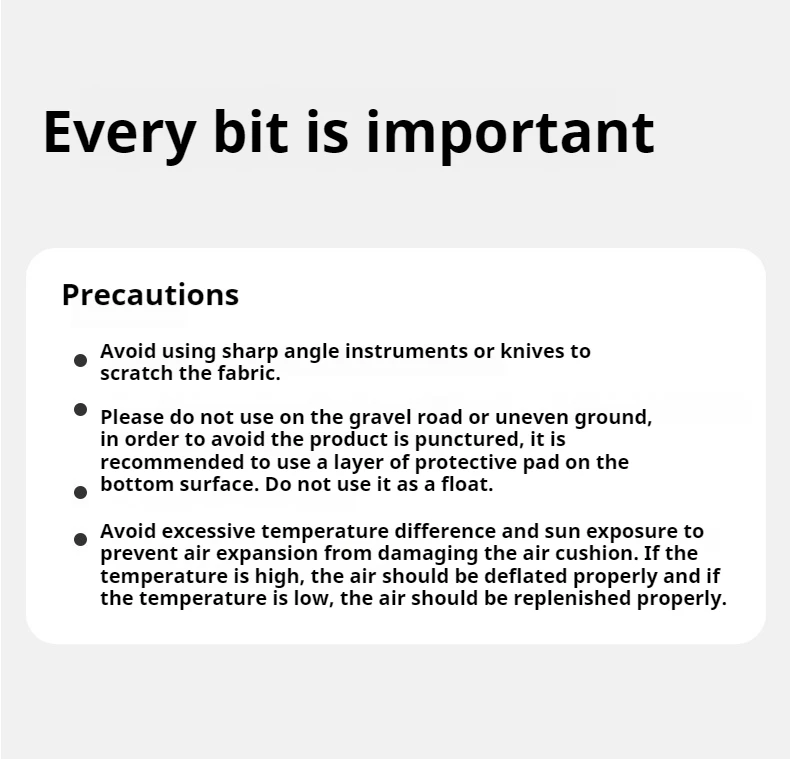 Every bit is important

Precautions

Avoid using sharp angle instruments or knives to scratch the fabric.

Please do not use on the gravel road or uneven ground, in order to avoid the product is punctured, it is recommended to use a layer of protective pad on the bottom surface. Do not use it as a float.

Avoid excessive temperature difference and sun exposure to prevent air expansion from damaging the air cushion. If the temperature is high, the air should be deflated properly and if the temperature is low, the air should be replenished properly.